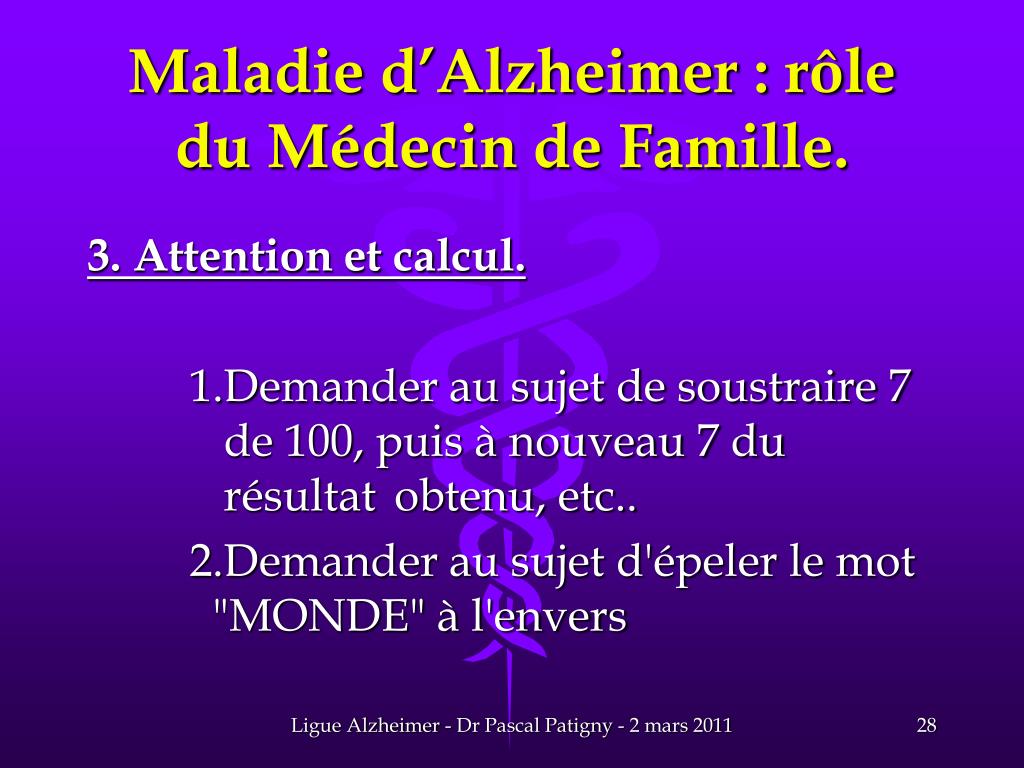 Maladie d’Alzheimer : rôle du Médecin de Famille.

3. Attention et calcul.

1.Demander au sujet de soustraire 7 de 100, puis à nouveau 7 du résultat obtenu, etc..

2.Demander au sujet d'épeler le mot "MONDE" à l'envers

Ligue Alzheimer - Dr Pascal Patigny - 2 mars 2011

28